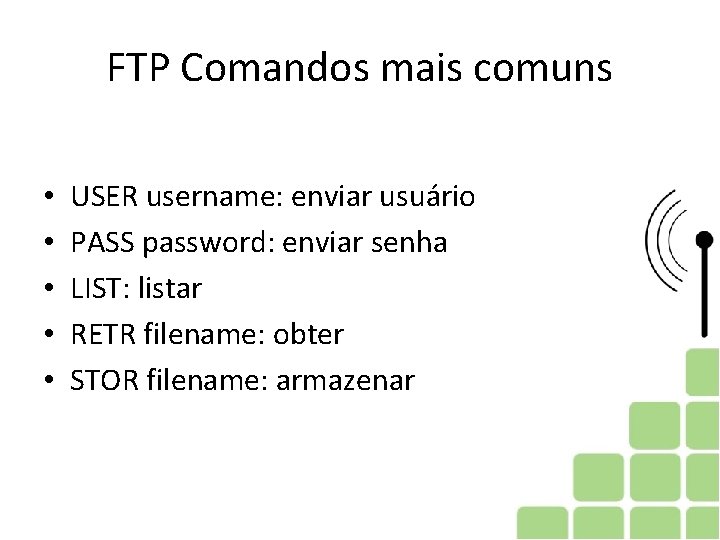 FTP Comandos mais comuns

• USER username: enviar usuário
• PASS password: enviar senha
• LIST: listar
• RETR filename: obter
• STOR filename: armazenar